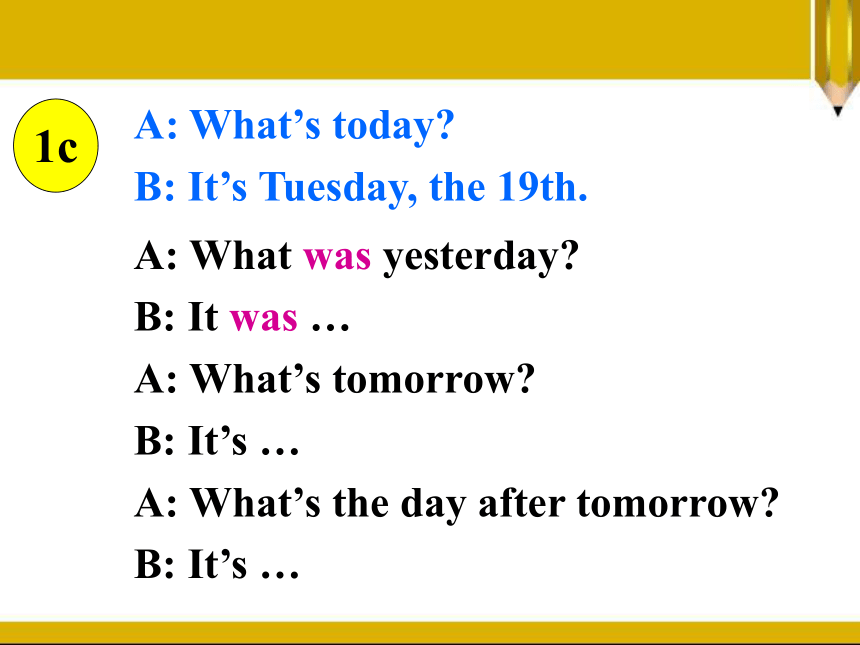 1c

A: What’s today?

B: It’s Tuesday, the 19th.

A: What was yesterday?

B: It was …

A: What’s tomorrow?

B: It’s …

A: What’s the day after tomorrow?

B: It’s …